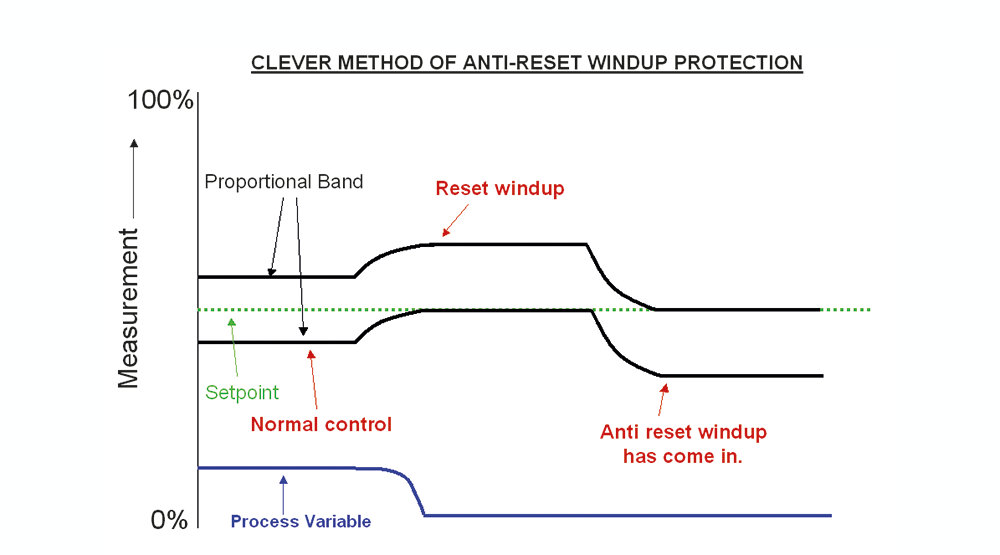 CLEVER METHOD OF ANTI-RESET WINDUP PROTECTION

100%

Measurement

Proportional Band

Reset windup

Setpoint

Normal control

Anti reset windup has come in.

0%

Process Variable